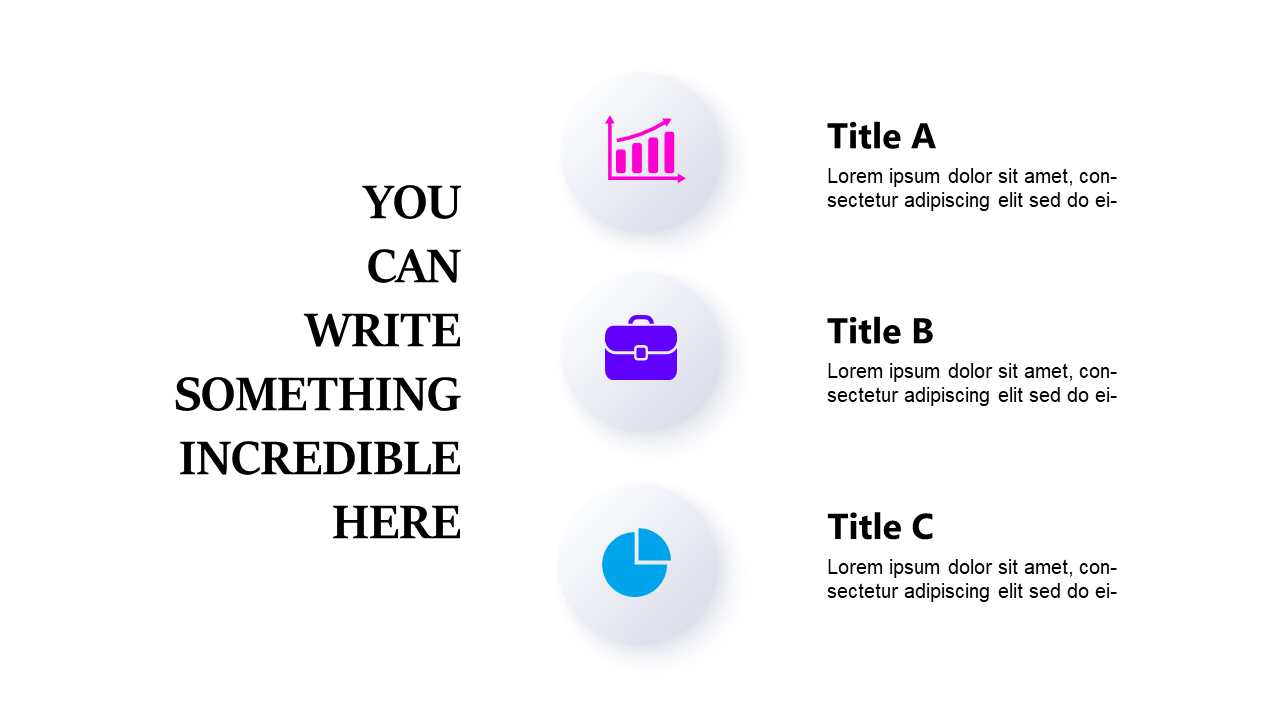 YOU CAN WRITE SOMETHING INCREDIBLE HERE

Title A
Lorem ipsum dolor sit amet, consectetur adipiscing elit sed do ei-

Title B
Lorem ipsum dolor sit amet, consectetur adipiscing elit sed do ei-

Title C
Lorem ipsum dolor sit amet, consectetur adipiscing elit sed do ei-